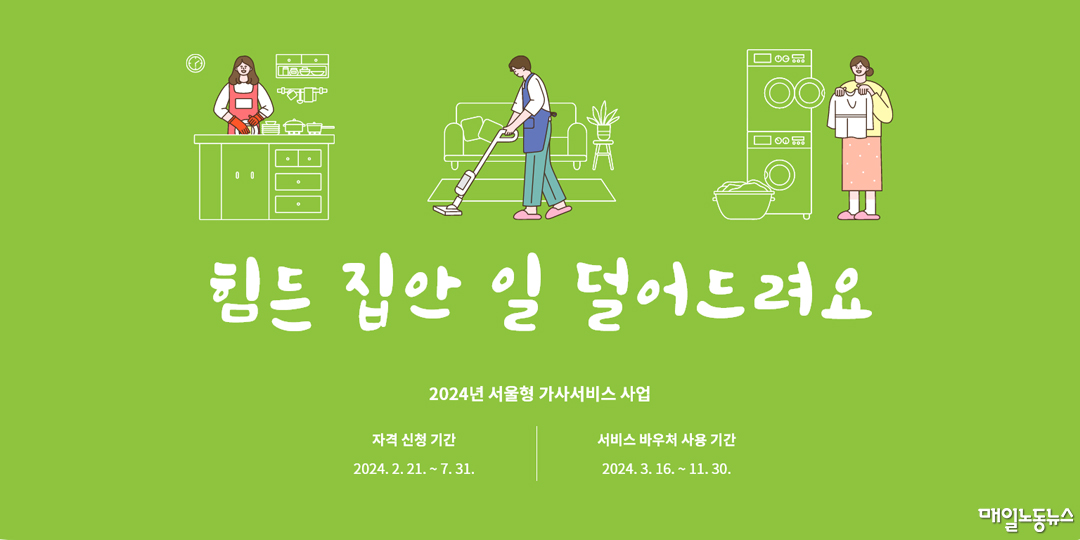 힘든 집안 일 덜어드려요

2024년 서울형 가사서비스 사업

자격 신청 기간
2024. 2. 21. ~ 7. 31.

서비스 바우처 사용 기간
2024. 3. 16. ~ 11. 30.

매일노동뉴스